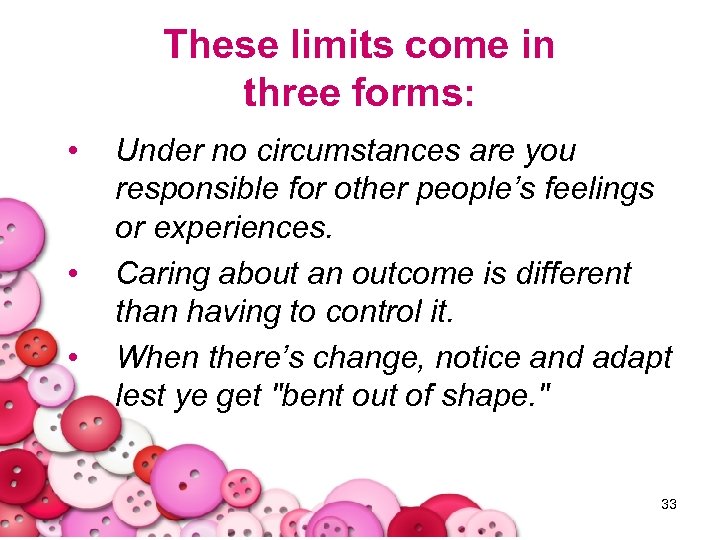 These limits come in three forms:

• Under no circumstances are you responsible for other people’s feelings or experiences.
• Caring about an outcome is different than having to control it.
• When there’s change, notice and adapt lest ye get "bent out of shape."

33